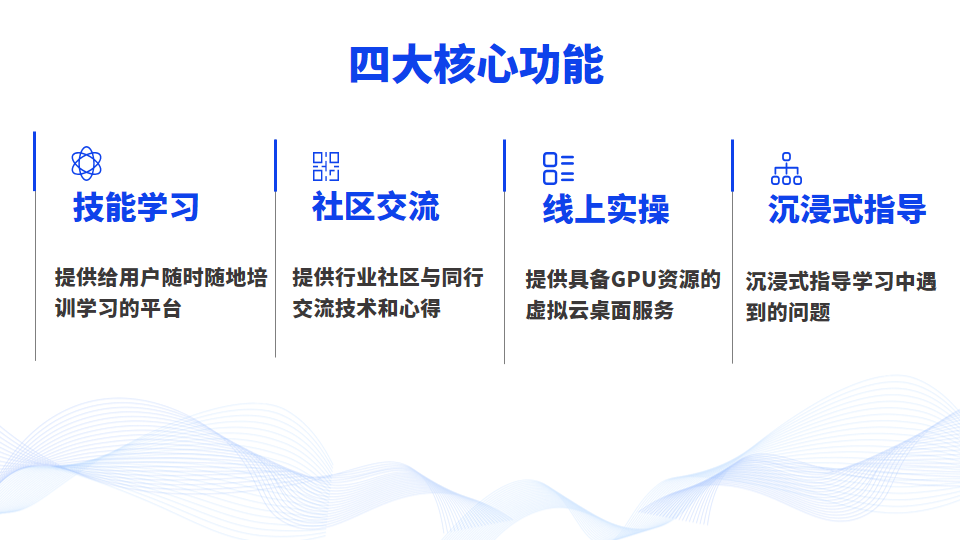 四大核心功能

技能学习

提供给用户随时随地培训学习的平台

社区交流

提供行业社区与同行交流技术和心得

线上实操

提供具备GPU资源的虚拟云桌面服务

沉浸式指导

沉浸式指导学习中遇到的问题